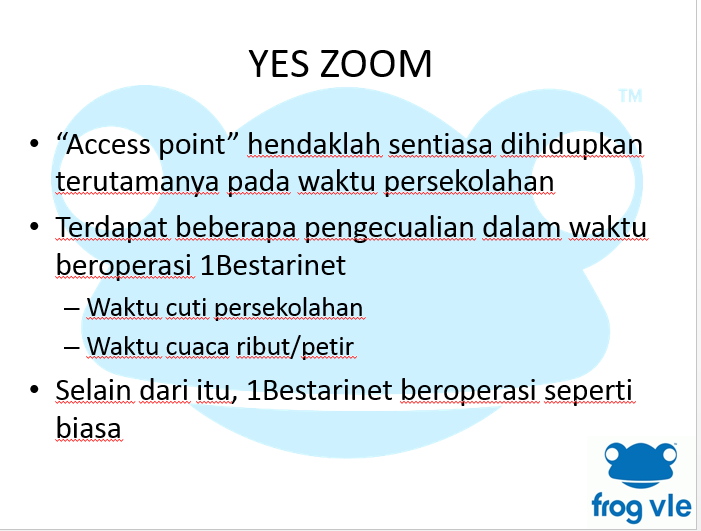 YES ZOOM

TM

• “Access point” hendaklah sentiasa dihidupkan terutamanya pada waktu persekolahan

• Terdapat beberapa pengecualian dalam waktu beroperasi 1Bestarinet

– Waktu cuti persekolahan

– Waktu cuaca ribut/petir

• Selain dari itu, 1Bestarinet beroperasi seperti biasa

frog vle